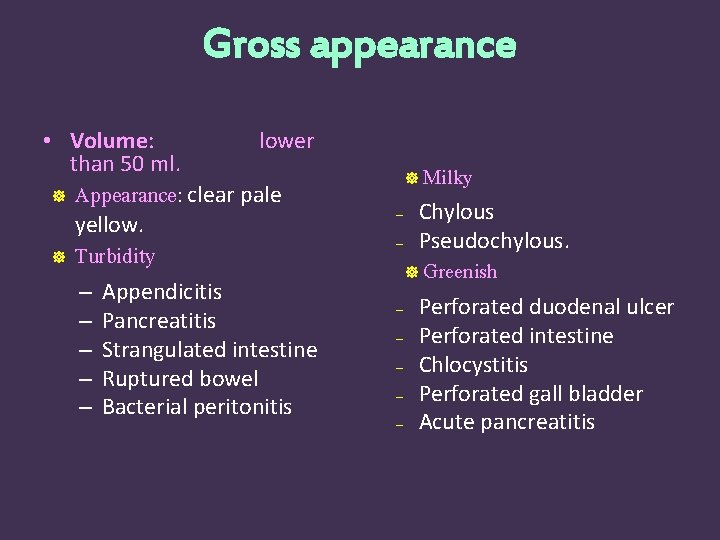 Gross appearance

• Volume: lower than 50 ml.

Appearance: clear pale yellow.

Turbidity

– Appendicitis
– Pancreatitis
– Strangulated intestine
– Ruptured bowel
– Bacterial peritonitis

Milky

– Chylous
– Pseudochylous.

Greenish

– Perforated duodenal ulcer
– Perforated intestine
– Chlocystitis
– Perforated gall bladder
– Acute pancreatitis